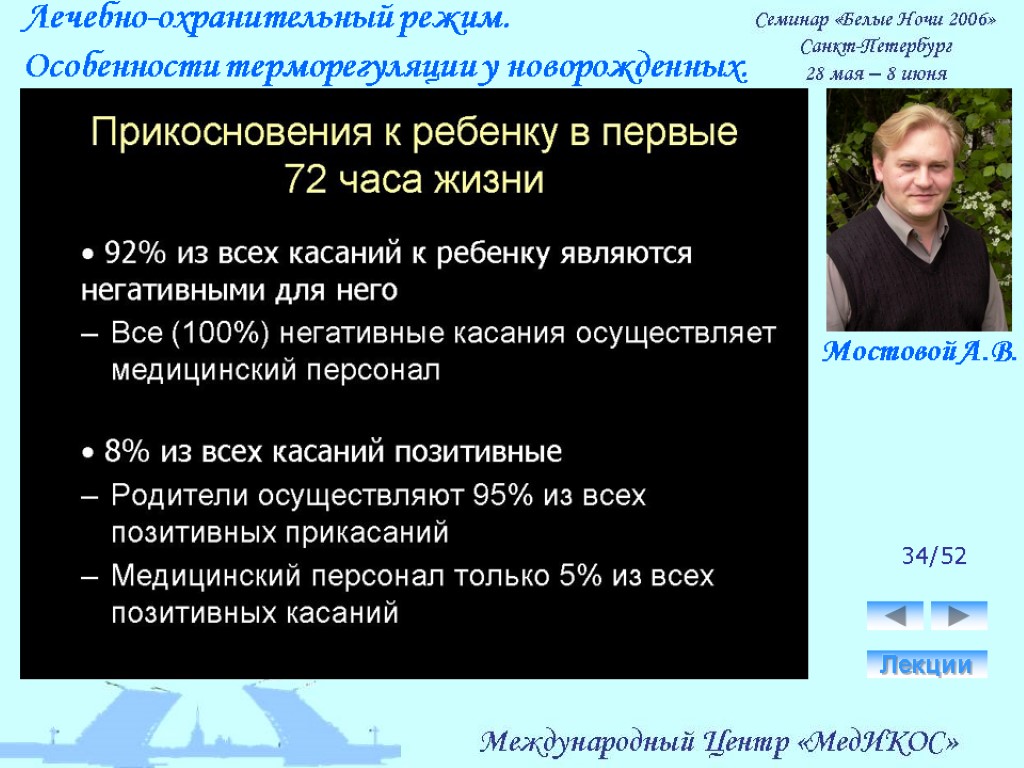 Лечебно-охранительный режим.
Особенности терморегуляции у новорожденных.

Семинар «Белые Ночи 2006»
Санкт-Петербург
28 мая – 8 июня

Прикосновения к ребенку в первые 72 часа жизни

• 92% из всех касаний к ребенку являются негативными для него
– Все (100%) негативные касания осуществляет медицинский персонал

• 8% из всех касаний позитивные
– Родители осуществляют 95% из всех позитивных прикасаний
– Медицинский персонал только 5% из всех позитивных касаний

Мостовой А.В.

34/52

Лекции

Международный Центр «МедИКОС»